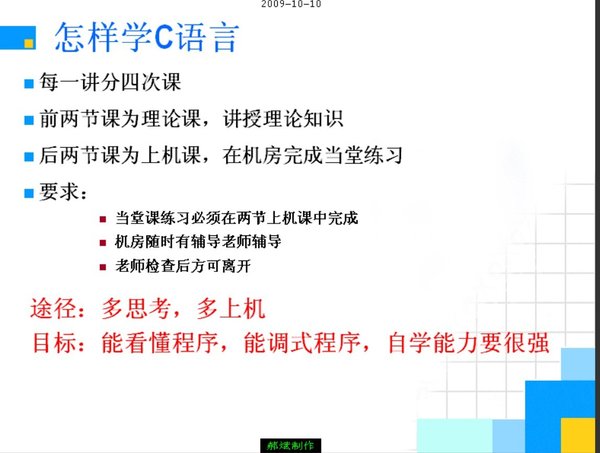 2009-10-10

怎样学C语言

每一讲分四次课

前两节课为理论课，讲授理论知识

后两节课为上机课，在机房完成当堂练习

要求：

当堂课练习必须在两节上机课中完成

机房随时有辅导老师辅导

老师检查后方可离开

途径：多思考，多上机

目标：能看懂程序，能调式程序，自学能力要很强

郝斌制作